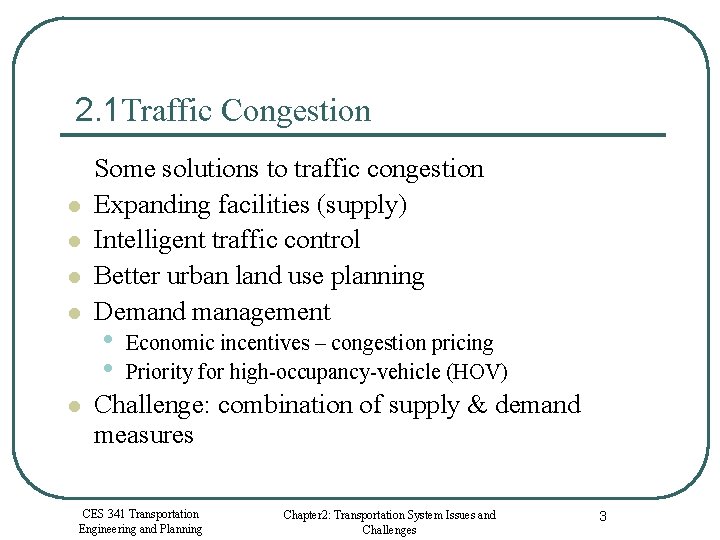 2.1Traffic Congestion

Some solutions to traffic congestion

- Expanding facilities (supply)
- Intelligent traffic control
- Better urban land use planning
- Demand management
  - Economic incentives – congestion pricing
  - Priority for high-occupancy-vehicle (HOV)
- Challenge: combination of supply & demand measures

CES 341 Transportation Engineering and Planning

Chapter2: Transportation System Issues and Challenges

3